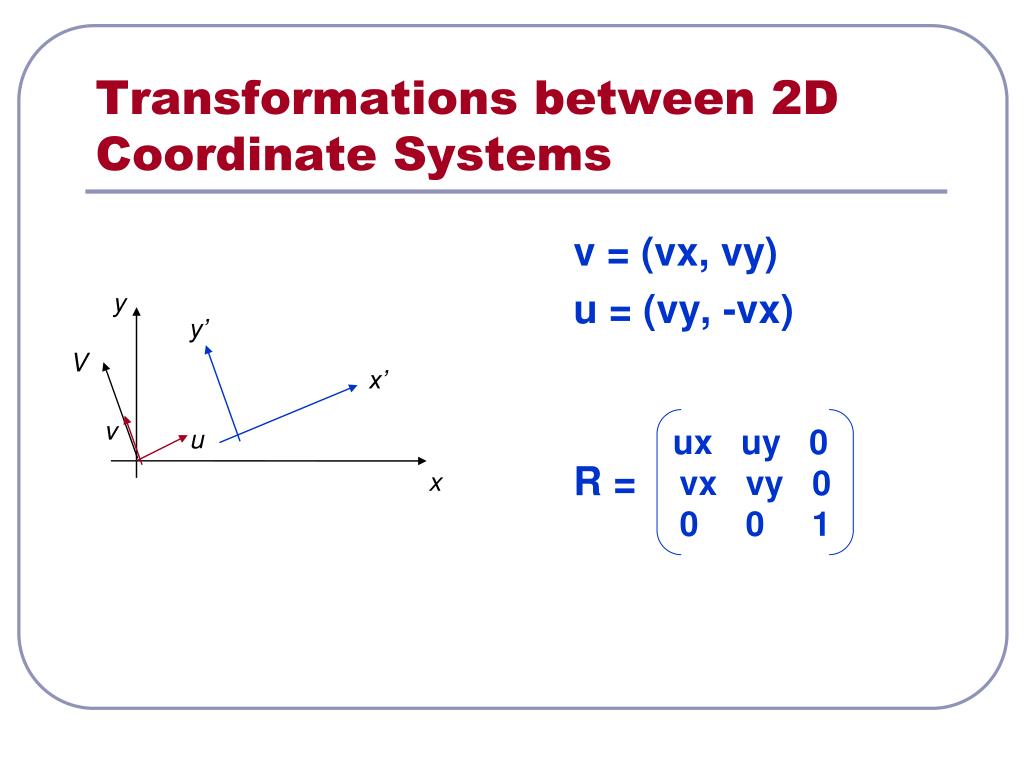 Transformations between 2D Coordinate Systems

y
y'
V
x'
v
u
x

v = (vx, vy)
u = (vy, -vx)

$R = \begin{pmatrix} ux & uy & 0 \\ vx & vy & 0 \\ 0 & 0 & 1 \end{pmatrix}$